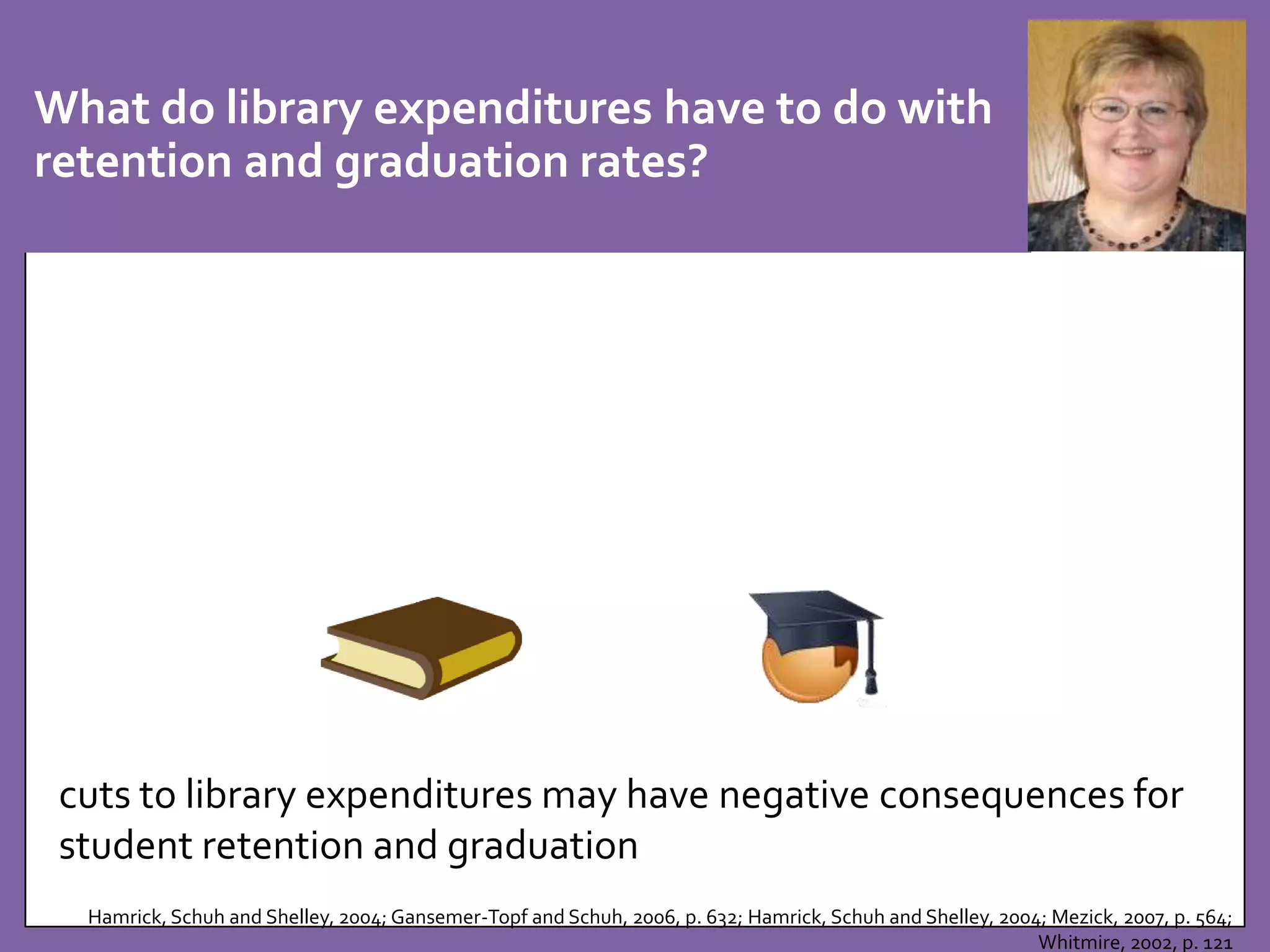 What do library expenditures have to do with retention and graduation rates?

cuts to library expenditures may have negative consequences for student retention and graduation

Hamrick, Schuh and Shelley, 2004; Gansemer-Topf and Schuh, 2006, p. 632; Hamrick, Schuh and Shelley, 2004; Mezick, 2007, p. 564; Whitmire, 2002, p. 121